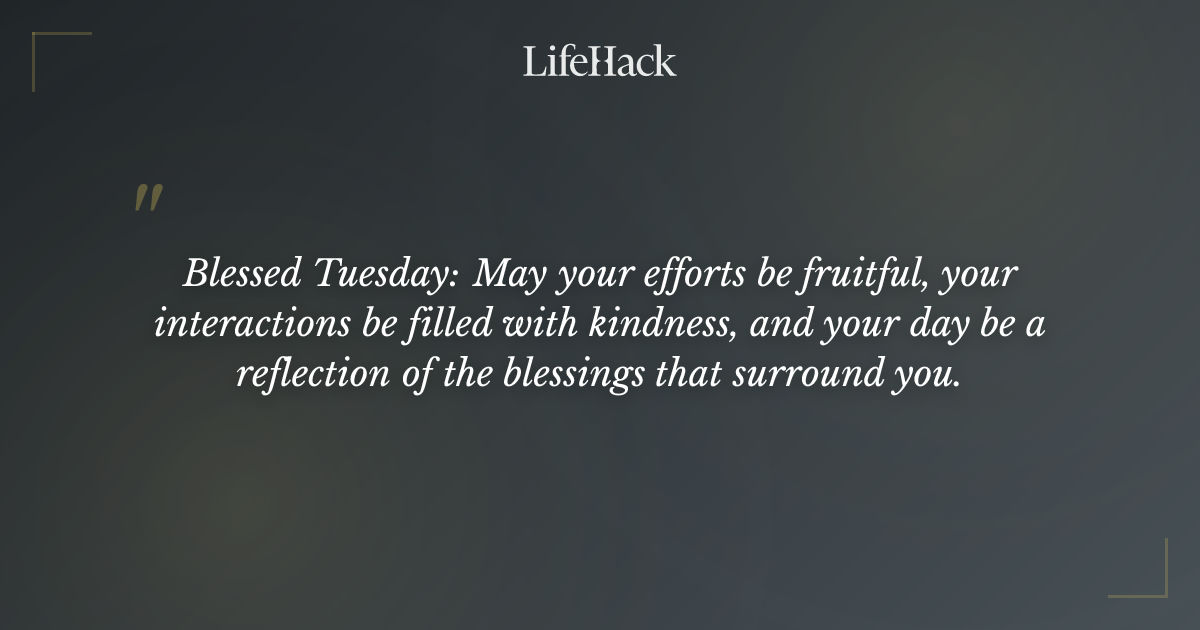 LifeHack

"

Blessed Tuesday: May your efforts be fruitful, your interactions be filled with kindness, and your day be a reflection of the blessings that surround you.